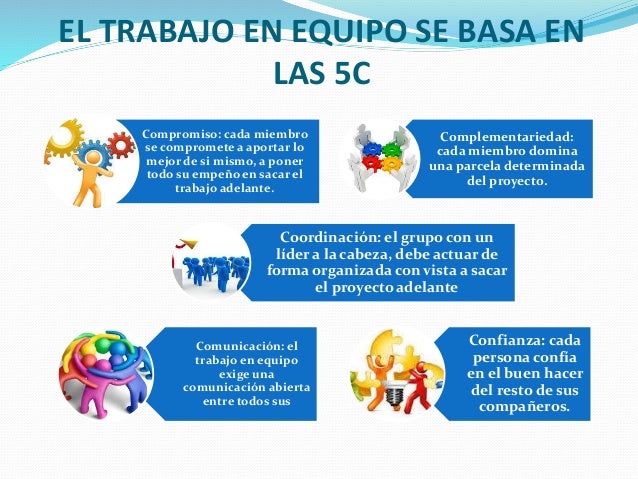 EL TRABAJO EN EQUIPO SE BASA EN LAS 5C

Compromiso: cada miembro se compromete a aportar lo mejor de si mismo, a poner todo su empeño en sacar el trabajo adelante.

Complementariedad: cada miembro domina una parcela determinada del proyecto.

Coordinación: el grupo con un líder a la cabeza, debe actuar de forma organizada con vista a sacar el proyecto adelante

Comunicación: el trabajo en equipo exige una comunicación abierta entre todos sus

Confianza: cada persona confía en el buen hacer del resto de sus compañeros.